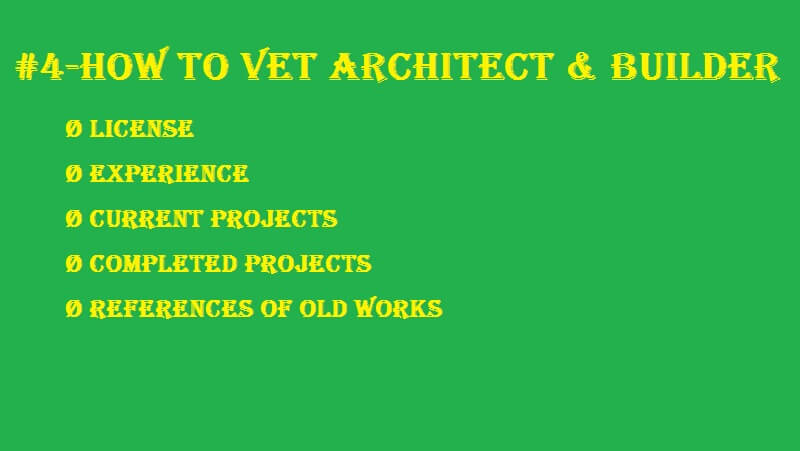 #4-HOW TO VET ARCHITECT & BUILDER

Ø LICENSE

Ø EXPERIENCE

Ø CURRENT PROJECTS

Ø COMPLETED PROJECTS

Ø REFERENCES OF OLD WORKS